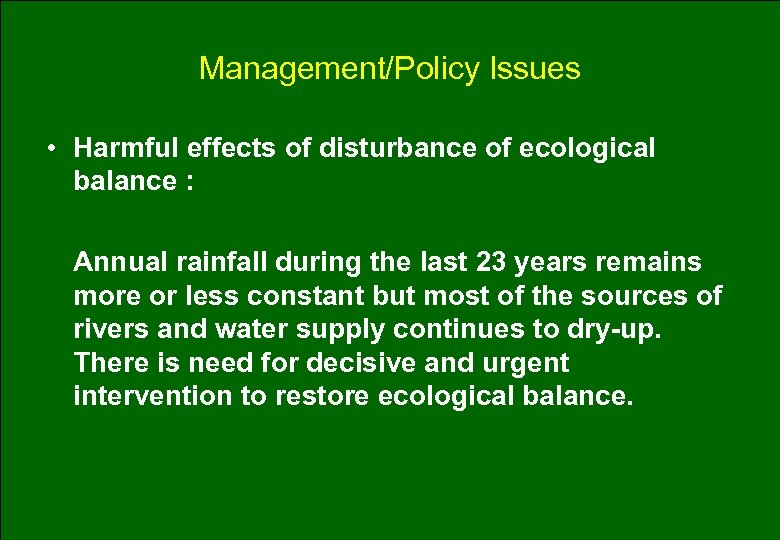 Management/Policy Issues

• Harmful effects of disturbance of ecological balance :

Annual rainfall during the last 23 years remains more or less constant but most of the sources of rivers and water supply continues to dry-up. There is need for decisive and urgent intervention to restore ecological balance.